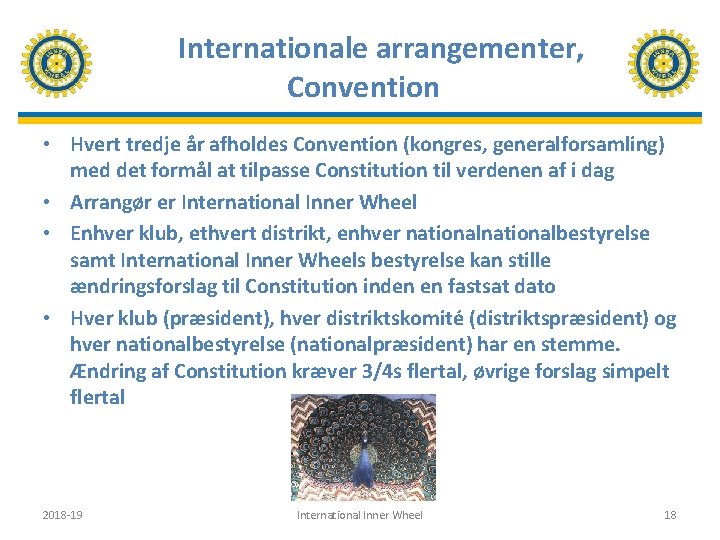 Internationale arrangementer, Convention

• Hvert tredje år afholdes Convention (kongres, generalforsamling) med det formål at tilpasse Constitution til verdenen af i dag
• Arrangør er International Inner Wheel
• Enhver klub, ethvert distrikt, enhver nationalnationalbestyrelse samt International Inner Wheels bestyrelse kan stille ændringsforslag til Constitution inden en fastsat dato
• Hver klub (præsident), hver distriktskomité (distriktspræsident) og hver nationalbestyrelse (nationalpræsident) har en stemme. Ændring af Constitution kræver 3/4s flertal, øvrige forslag simpelt flertal

2018-19
International Inner Wheel
18